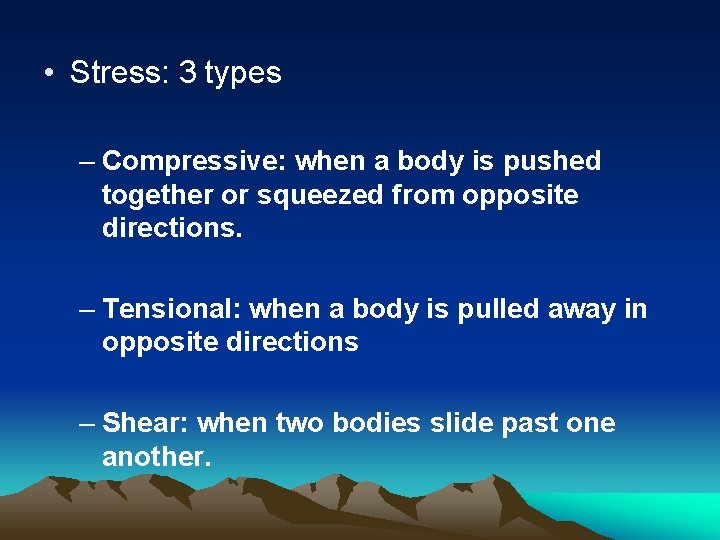 • Stress: 3 types

– Compressive: when a body is pushed together or squeezed from opposite directions.

– Tensional: when a body is pulled away in opposite directions

– Shear: when two bodies slide past one another.